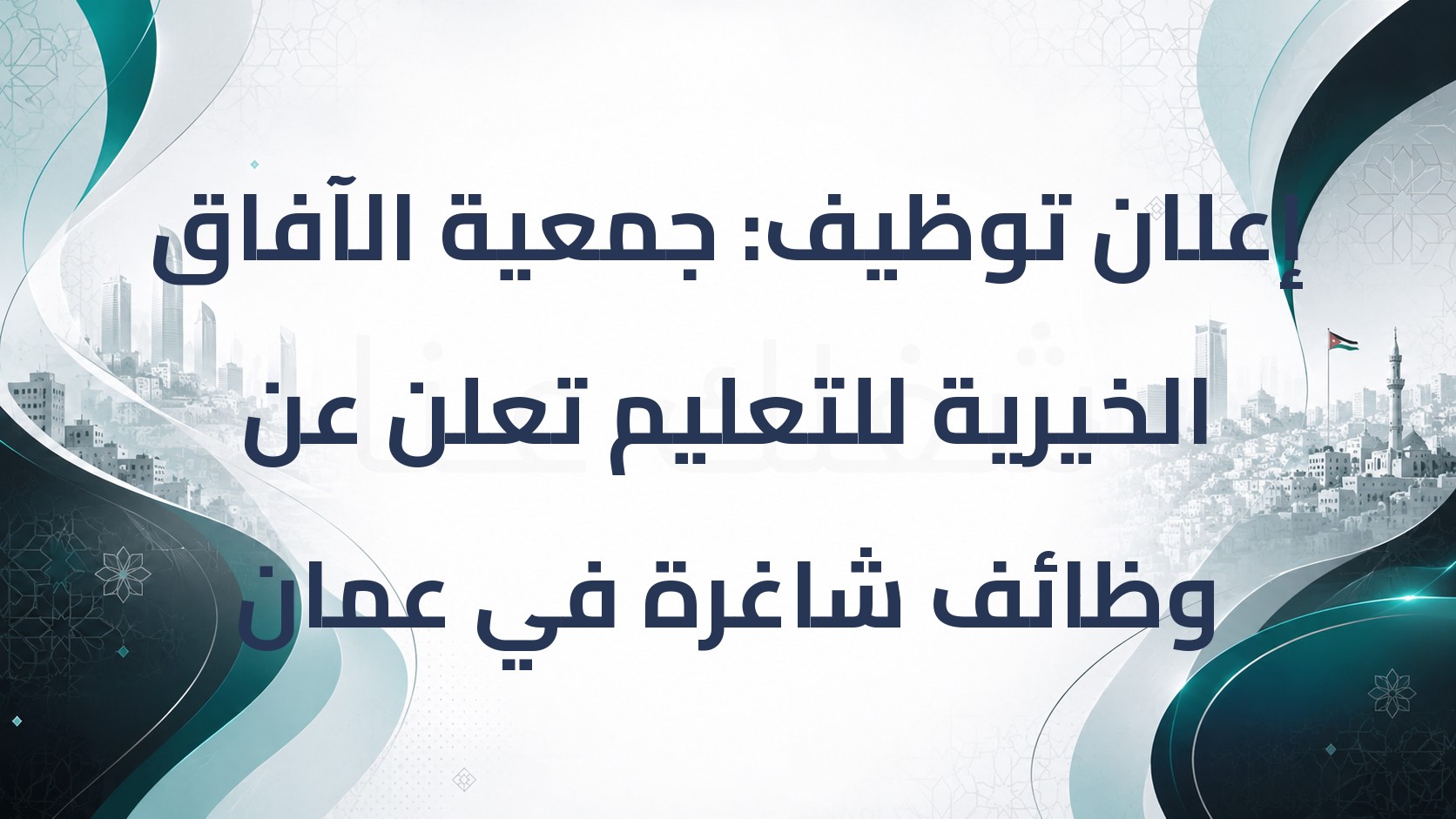 إعلان توظيف: جمعية الآفاق الخيرية للتعليم تعلن عن وظائف شاغرة في عمان